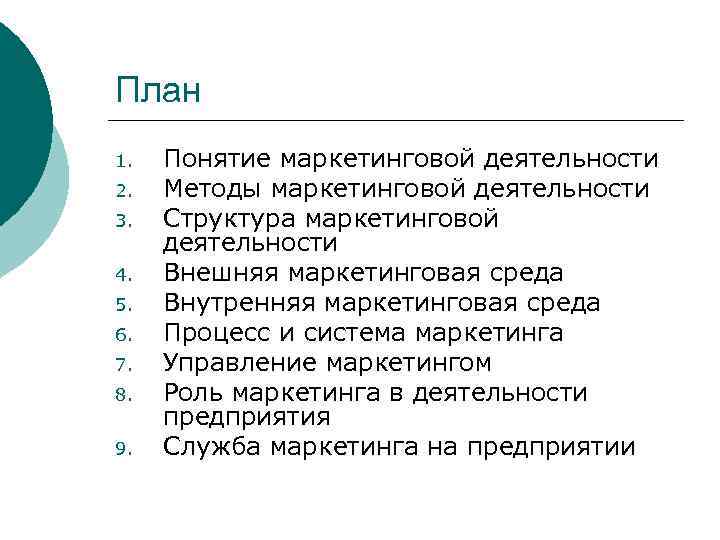 План

1. Понятие маркетинговой деятельности
2. Методы маркетинговой деятельности
3. Структура маркетинговой деятельности
4. Внешняя маркетинговая среда
5. Внутренняя маркетинговая среда
6. Процесс и система маркетинга
7. Управление маркетингом
8. Роль маркетинга в деятельности предприятия
9. Служба маркетинга на предприятии